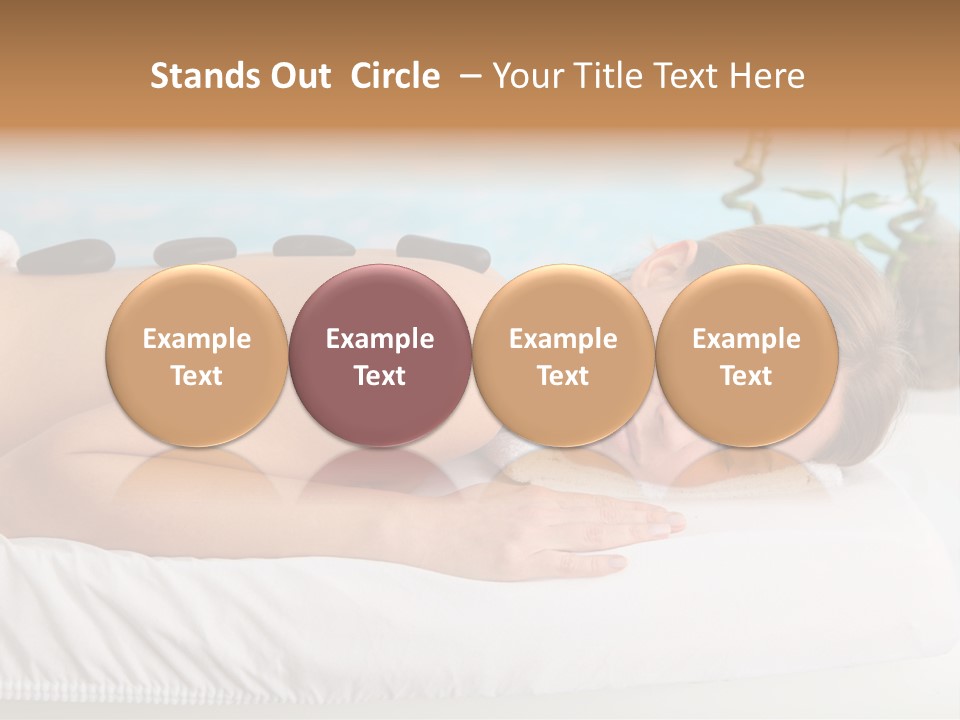 Stands Out Circle – Your Title Text Here

Example Text

Example Text

Example Text

Example Text